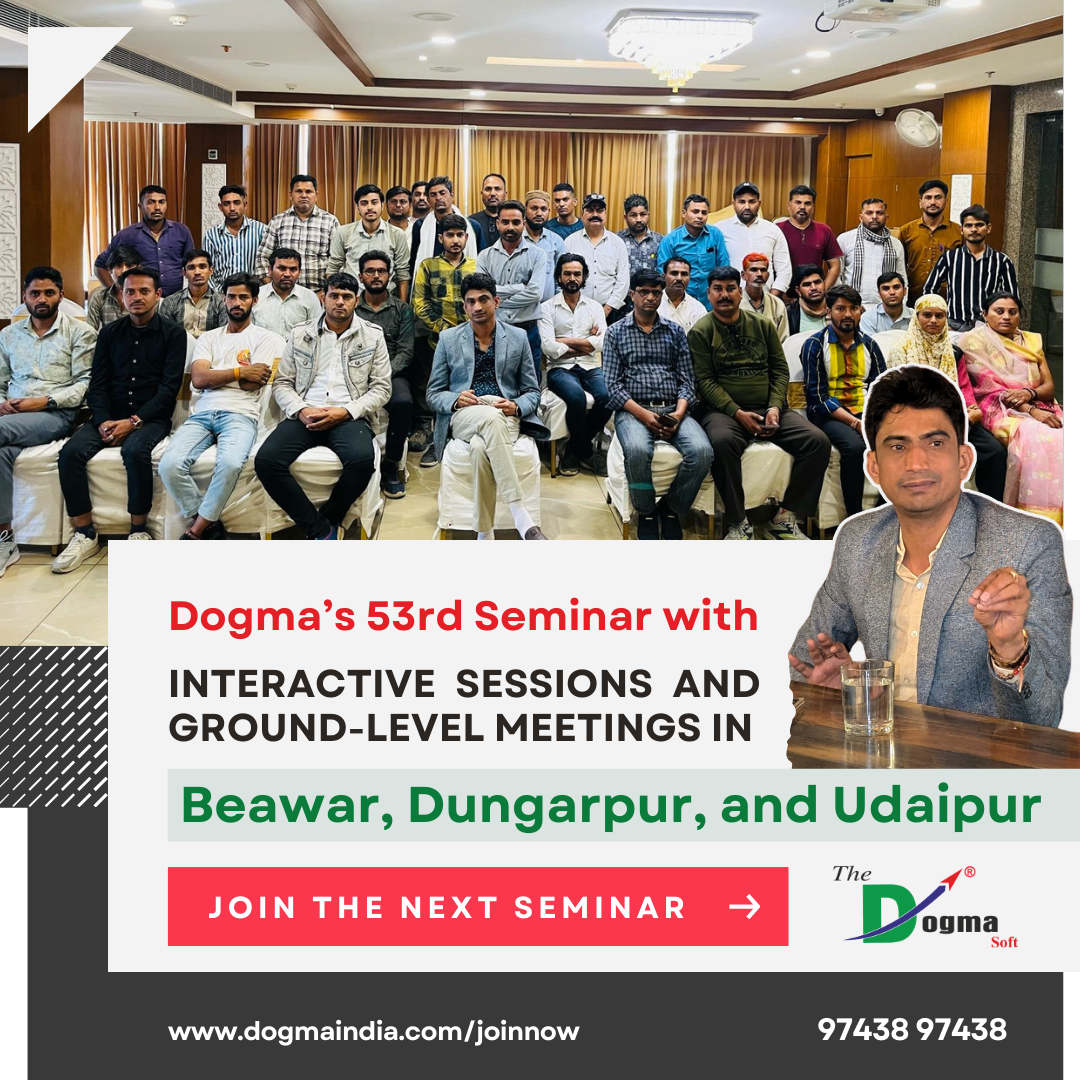 Dogma's 53rd Seminar with

INTERACTIVE SESSIONS AND GROUND-LEVEL MEETINGS IN

Beawar, Dungarpur, and Udaipur

JOIN THE NEXT SEMINAR →

The Dogma Soft ®

www.dogmaindia.com/joinnow

97438 97438